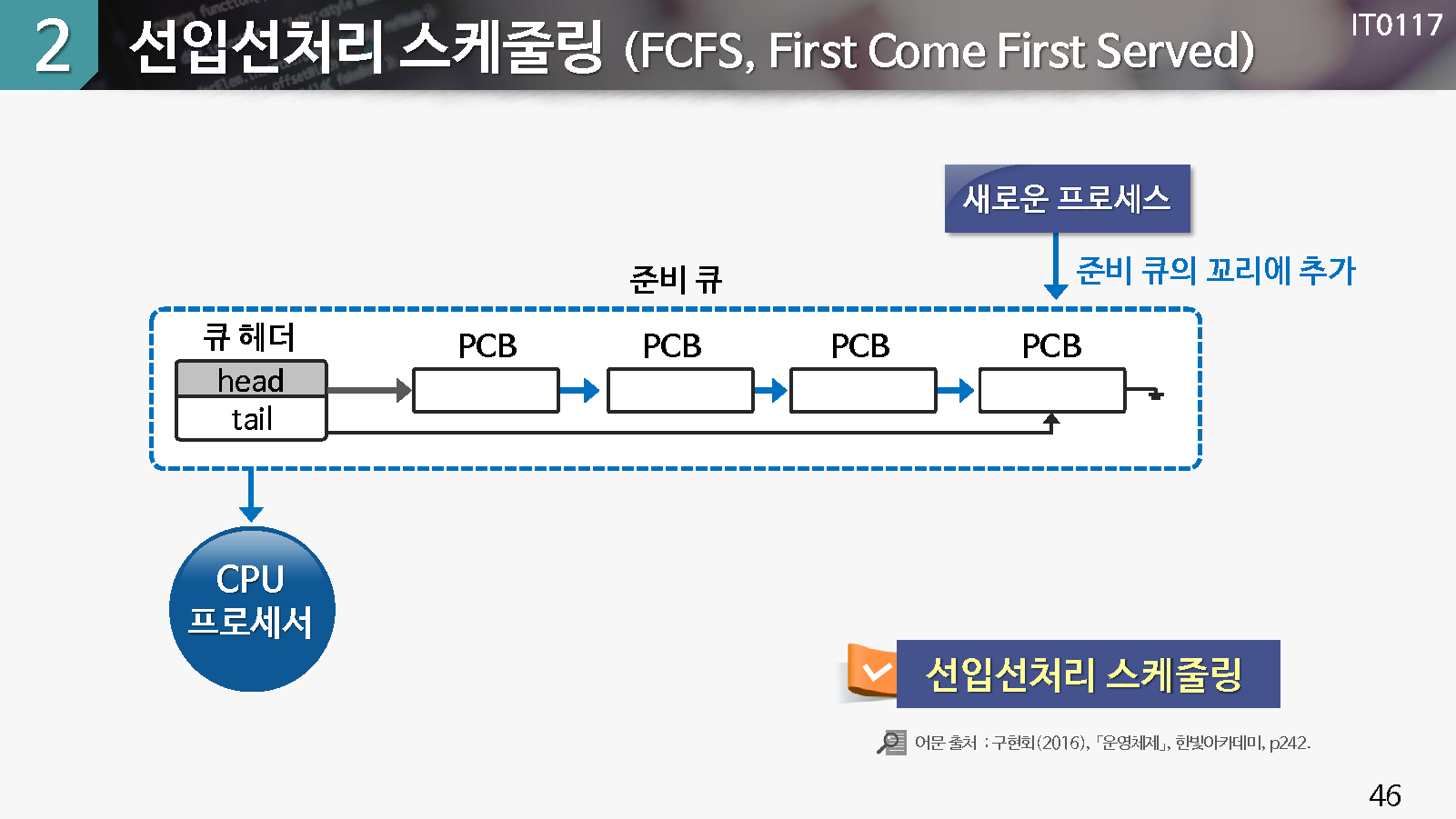 2 선입선처리 스케줄링 (FCFS, First Come First Served)

IT0117

새로운 프로세스

준비 큐의 꼬리에 추가

준비 큐

큐 헤더

head

tail

PCB

PCB

PCB

PCB

CPU 프로세서

선입선처리 스케줄링

어문 출처 : 구현회(2016), 「운영체제」, 한빛아카데미, p242.

46